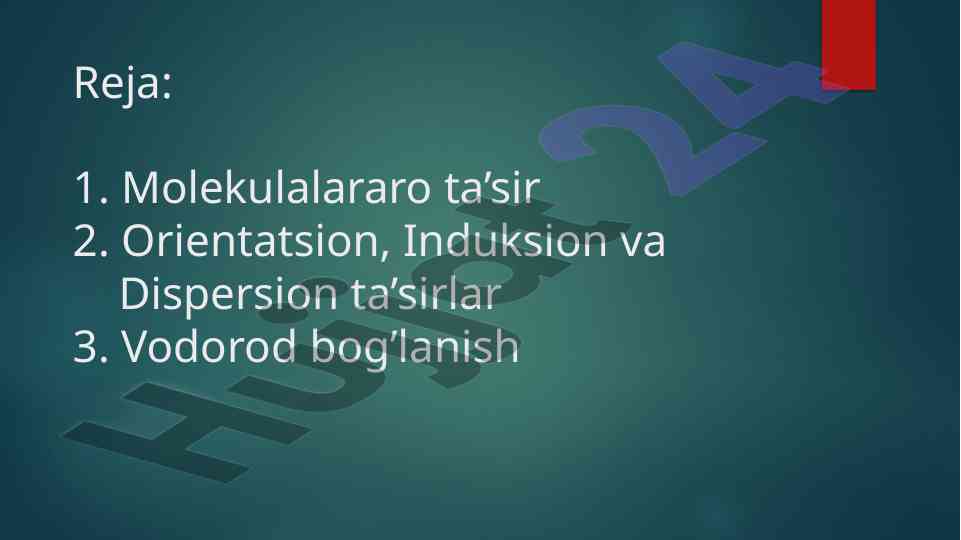 Reja:

1. Molekulalararo ta’sir
2. Orientatsion, Induksion va Dispersion ta’sirlar
3. Vodorod bog’lanish

Hujjat24